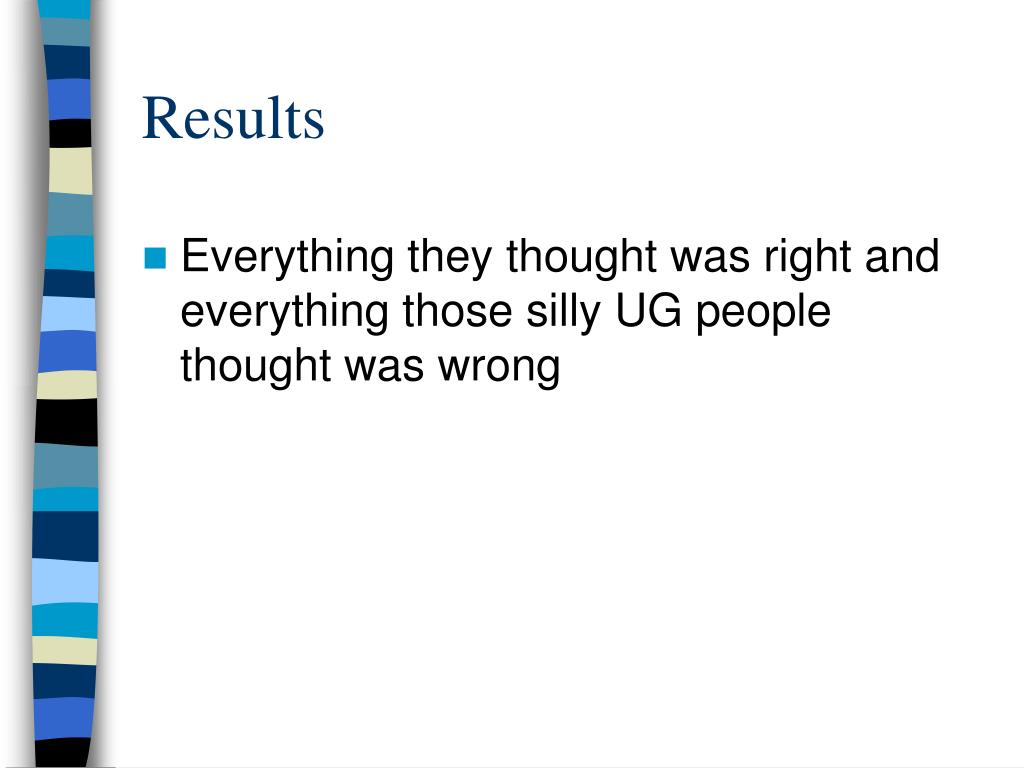 Results

Everything they thought was right and everything those silly UG people thought was wrong